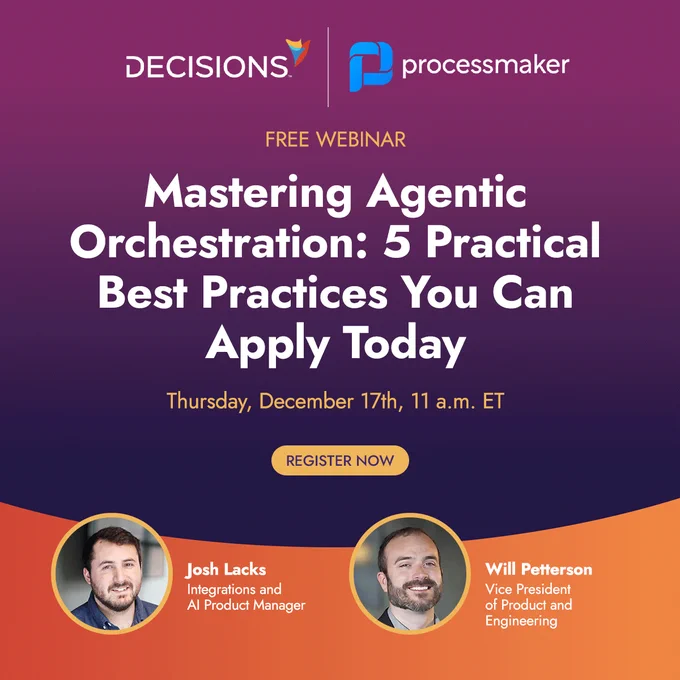 DECISIONS

processmaker

FREE WEBINAR

Mastering Agentic Orchestration: 5 Practical Best Practices You Can Apply Today

Thursday, December 17th, 11 a.m. ET

REGISTER NOW

Josh Lacks
Integrations and AI Product Manager

Will Petterson
Vice President of Product and Engineering